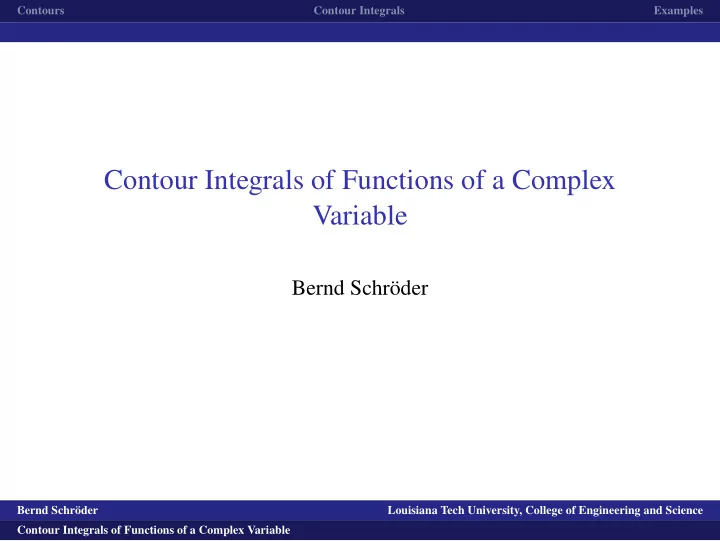 Contours Contour Integrals Examples

Contour Integrals of Functions of a Complex Variable

Bernd Schröder

Bernd Schröder Louisiana Tech University, College of Engineering and Science

Contour Integrals of Functions of a Complex Variable